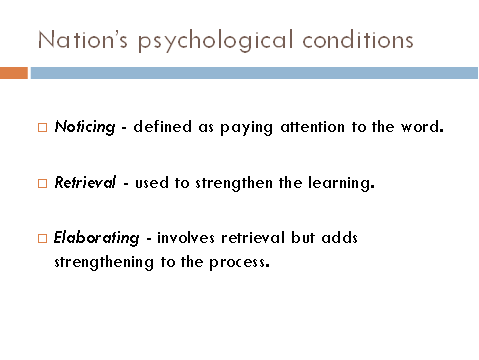 Nation's psychological conditions

□ Noticing - defined as paying attention to the word.

□ Retrieval - used to strengthen the learning.

□ Elaborating - involves retrieval but adds strengthening to the process.